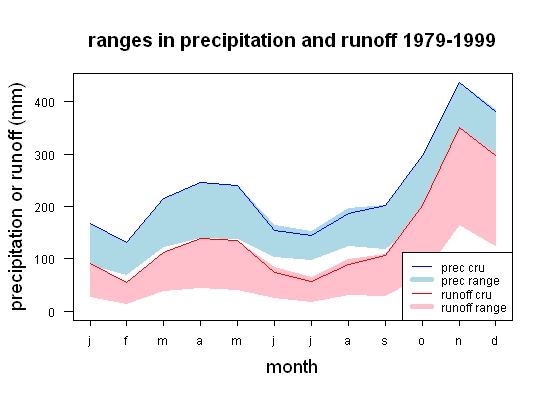 ranges in precipitation and runoff 1979-1999

precipitation or runoff (mm)

400
300
200
100
0

prec cru
prec range
runoff cru
runoff range

j f m a m j j a s o n d

month